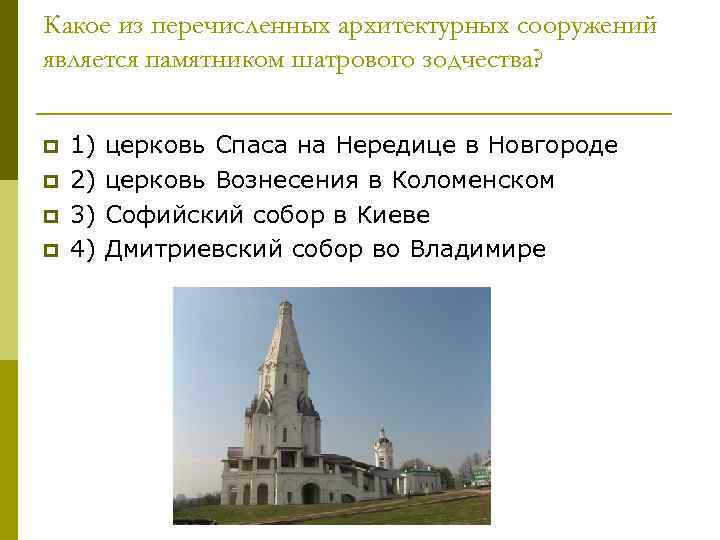 Какое из перечисленных архитектурных сооружений является памятником шатрового зодчества?

1) церковь Спаса на Нередице в Новгороде
2) церковь Вознесения в Коломенском
3) Софийский собор в Киеве
4) Дмитриевский собор во Владимире